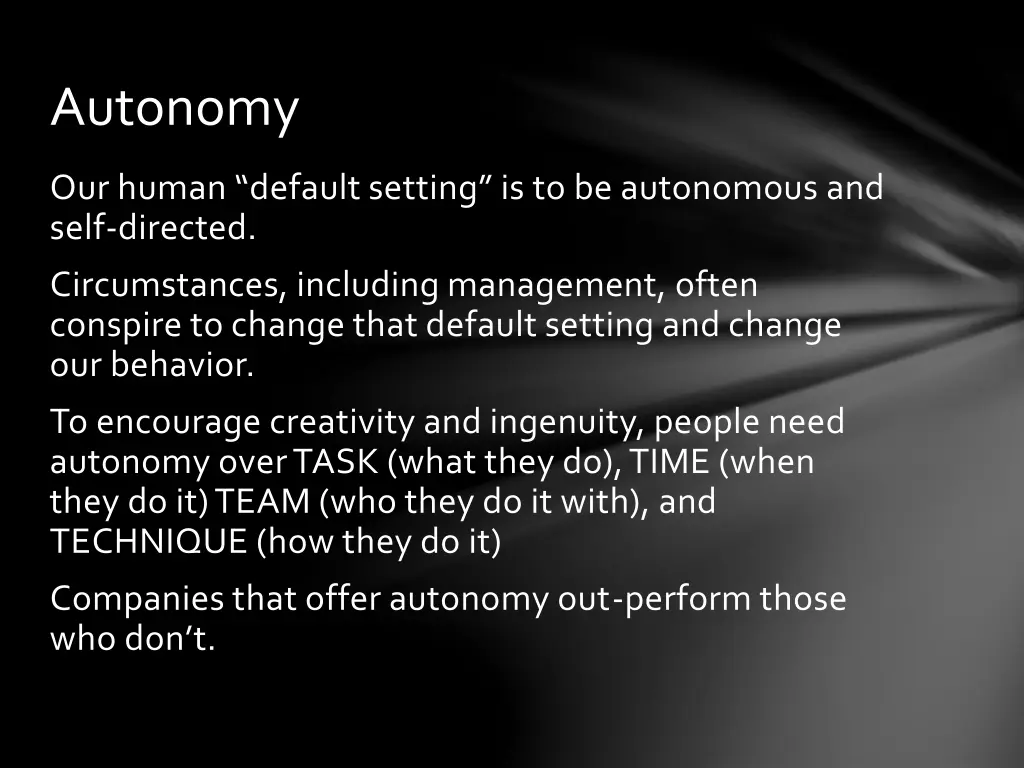 Autonomy

Our human “default setting” is to be autonomous and self-directed.

Circumstances, including management, often conspire to change that default setting and change our behavior.

To encourage creativity and ingenuity, people need autonomy over TASK (what they do), TIME (when they do it) TEAM (who they do it with), and TECHNIQUE (how they do it)

Companies that offer autonomy out-perform those who don’t.